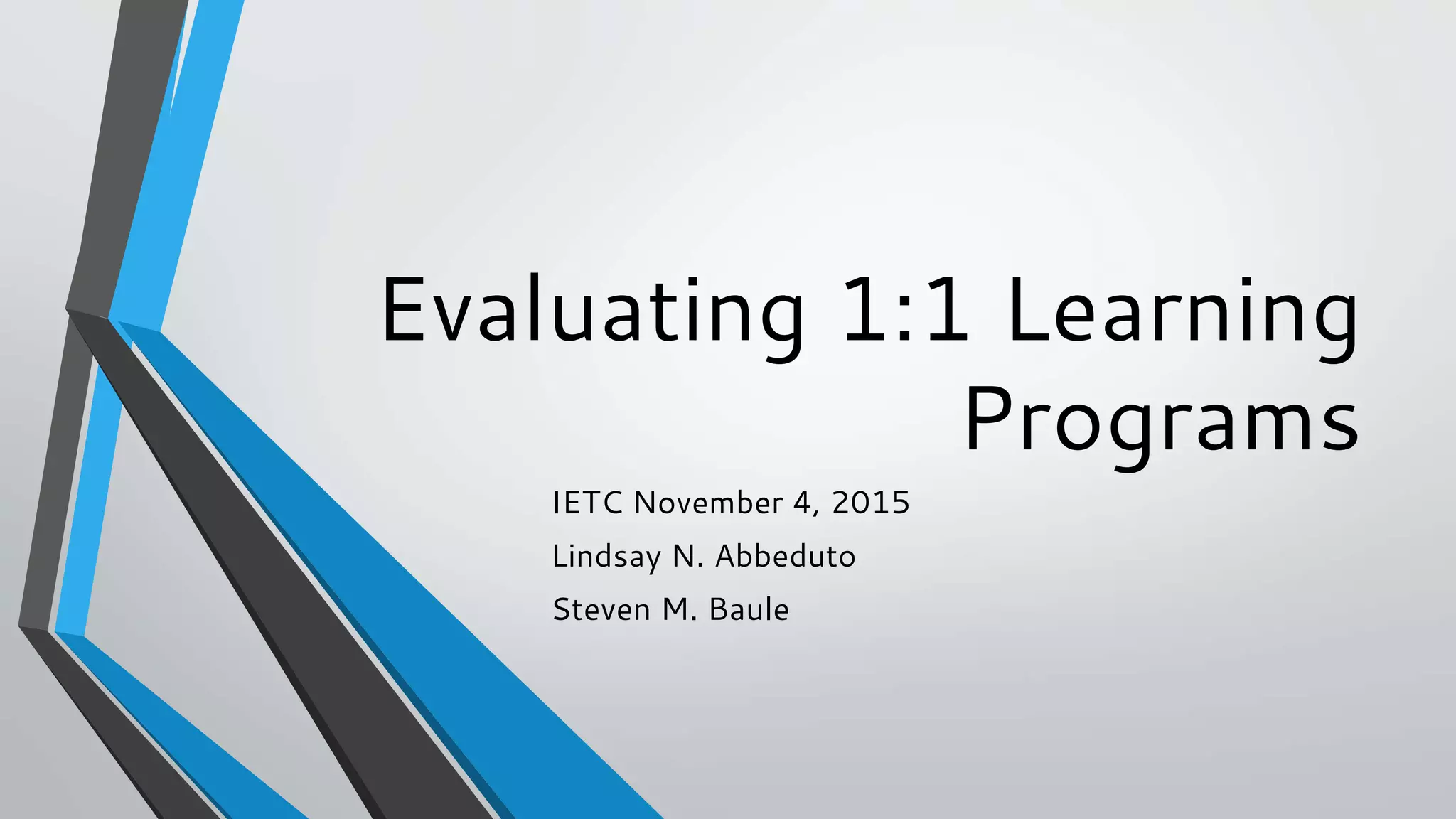 Evaluating 1:1 Learning Programs

IETC November 4, 2015

Lindsay N. Abbeduto

Steven M. Baule